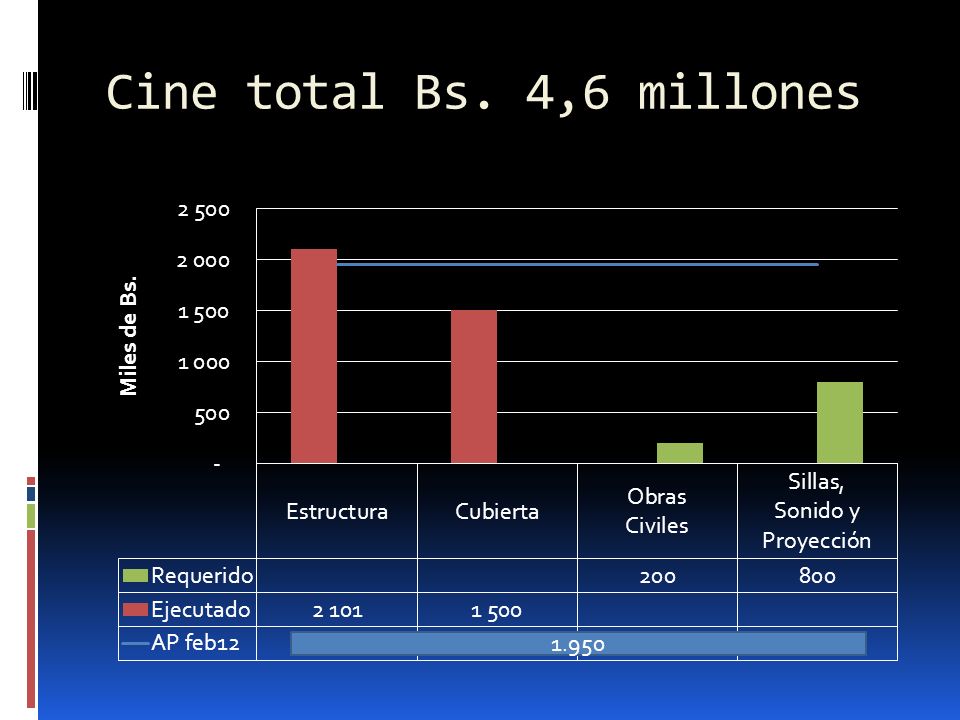 Cine total Bs. 4,6 millones

Miles de Bs.

2 500
2 000
1 500
1 000
500
-

|  | Estructura | Cubierta | Obras Civiles | Sillas, Sonido y Proyección |
|---|---|---|---|---|
| Requerido |  |  | 200 | 800 |
| Ejecutado | 2 101 | 1 500 |  |  |
| AP feb12 | 1.950 |  |  |  |